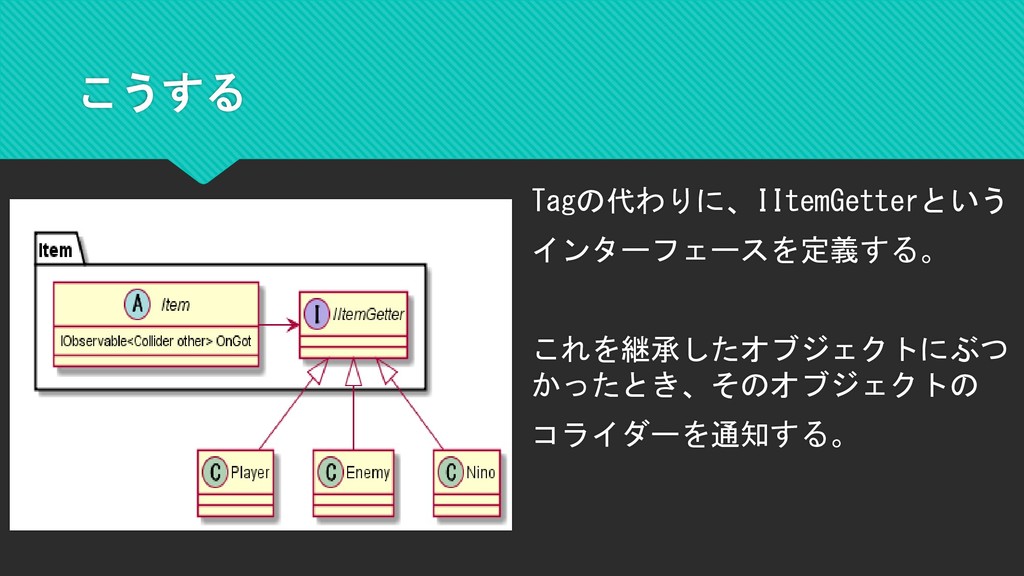 こうする

Item

A Item

IObservable<Collider other> OnGot

I IItemGetter

C Player

C Enemy

C Nino

Tagの代わりに、IItemGetterというインターフェースを定義する。

これを継承したオブジェクトにぶつかったとき、そのオブジェクトのコライダーを通知する。